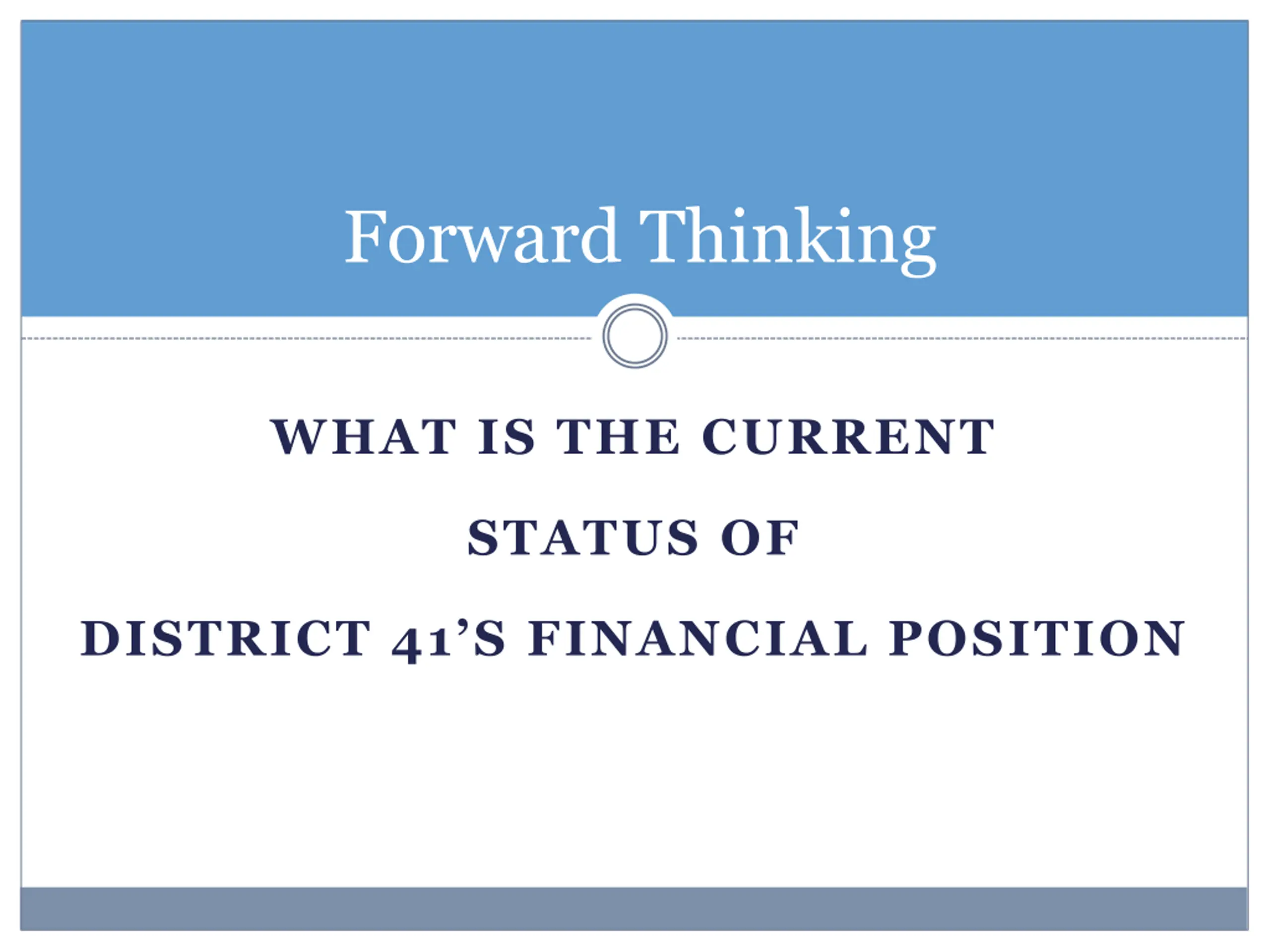 Forward Thinking

WHAT IS THE CURRENT
STATUS OF
DISTRICT 41'S FINANCIAL POSITION